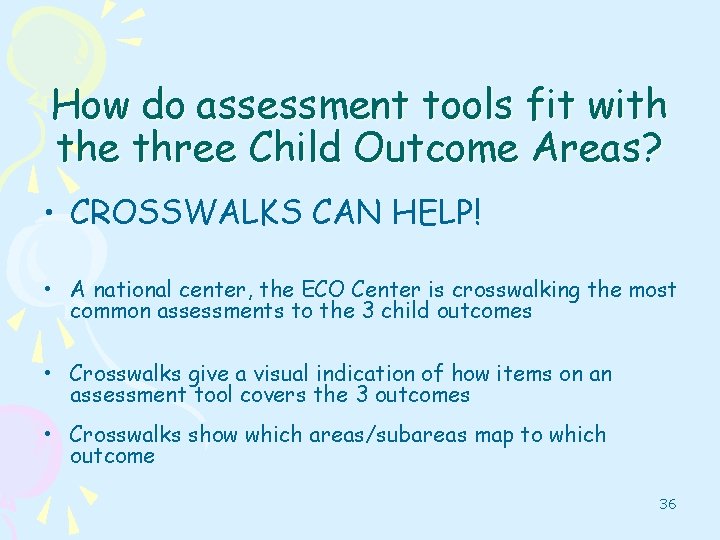 How do assessment tools fit with the three Child Outcome Areas?

• CROSSWALKS CAN HELP!

• A national center, the ECO Center is crosswalking the most common assessments to the 3 child outcomes

• Crosswalks give a visual indication of how items on an assessment tool covers the 3 outcomes

• Crosswalks show which areas/subareas map to which outcome

36